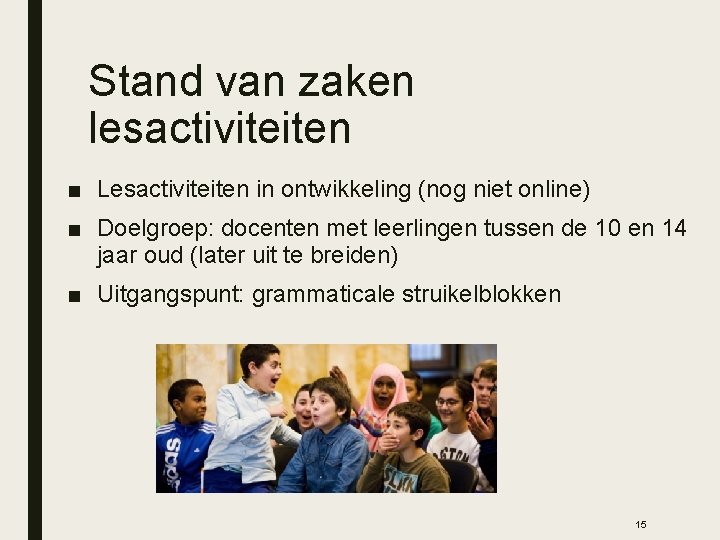 Stand van zaken lesactiviteiten

■ Lesactiviteiten in ontwikkeling (nog niet online)

■ Doelgroep: docenten met leerlingen tussen de 10 en 14 jaar oud (later uit te breiden)

■ Uitgangspunt: grammaticale struikelblokken

15